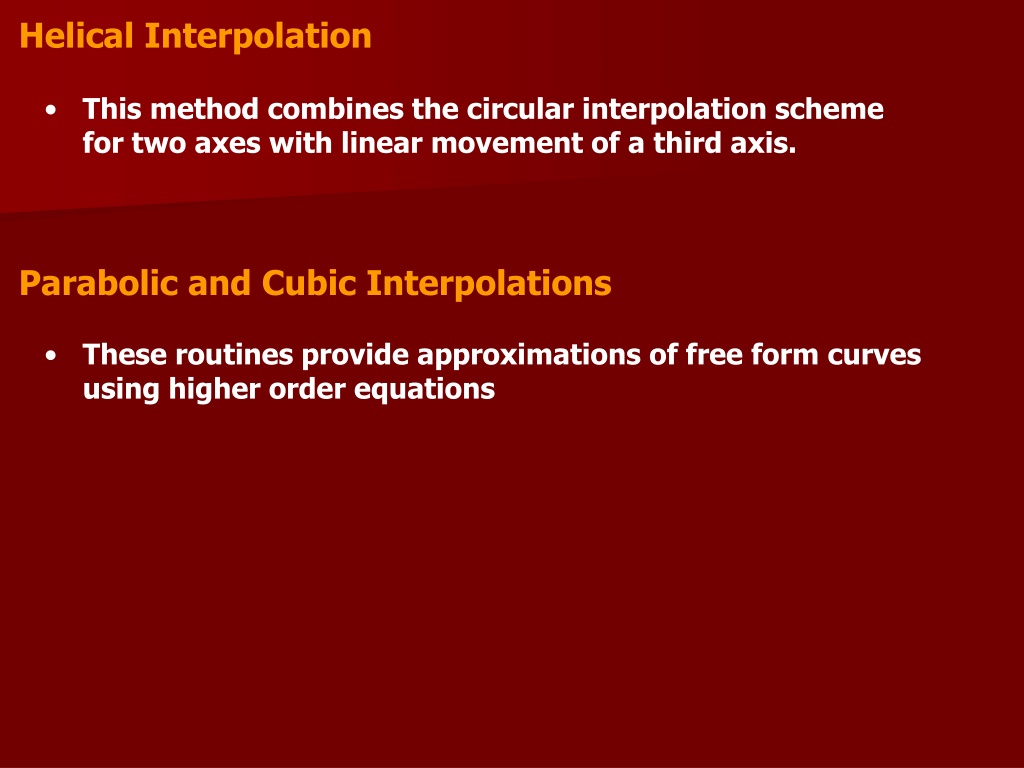 Helical Interpolation

• This method combines the circular interpolation scheme for two axes with linear movement of a third axis.

Parabolic and Cubic Interpolations

• These routines provide approximations of free form curves using higher order equations